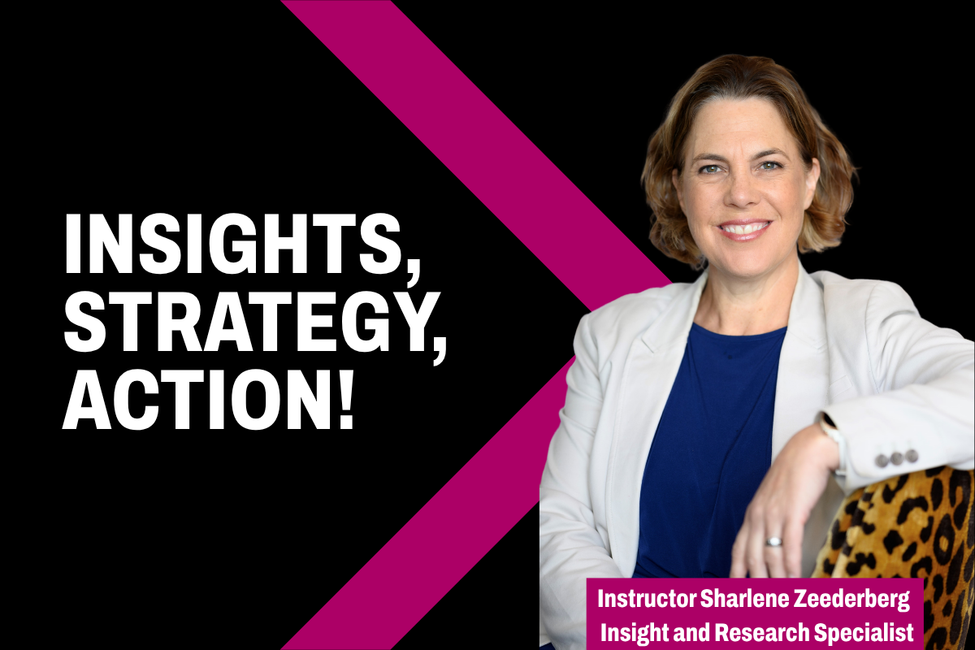 INSIGHTS, STRATEGY, ACTION!

Instructor Sharlene Zeederberg
Insight and Research Specialist